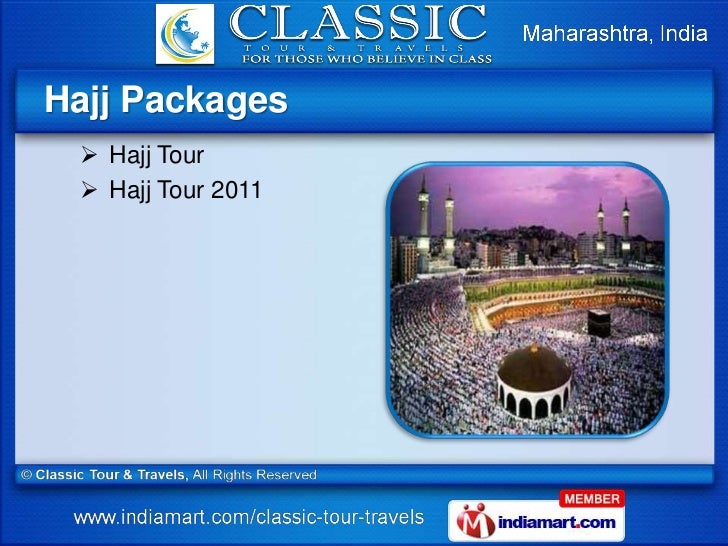 CLASSIC
TOUR & TRAVELS
FOR THOSE WHO BELIEVE IN CLASS

Maharashtra, India

Hajj Packages

➢ Hajj Tour
➢ Hajj Tour 2011

© Classic Tour & Travels, All Rights Reserved

www.indiamart.com/classic-tour-travels

MEMBER
indiamart.com